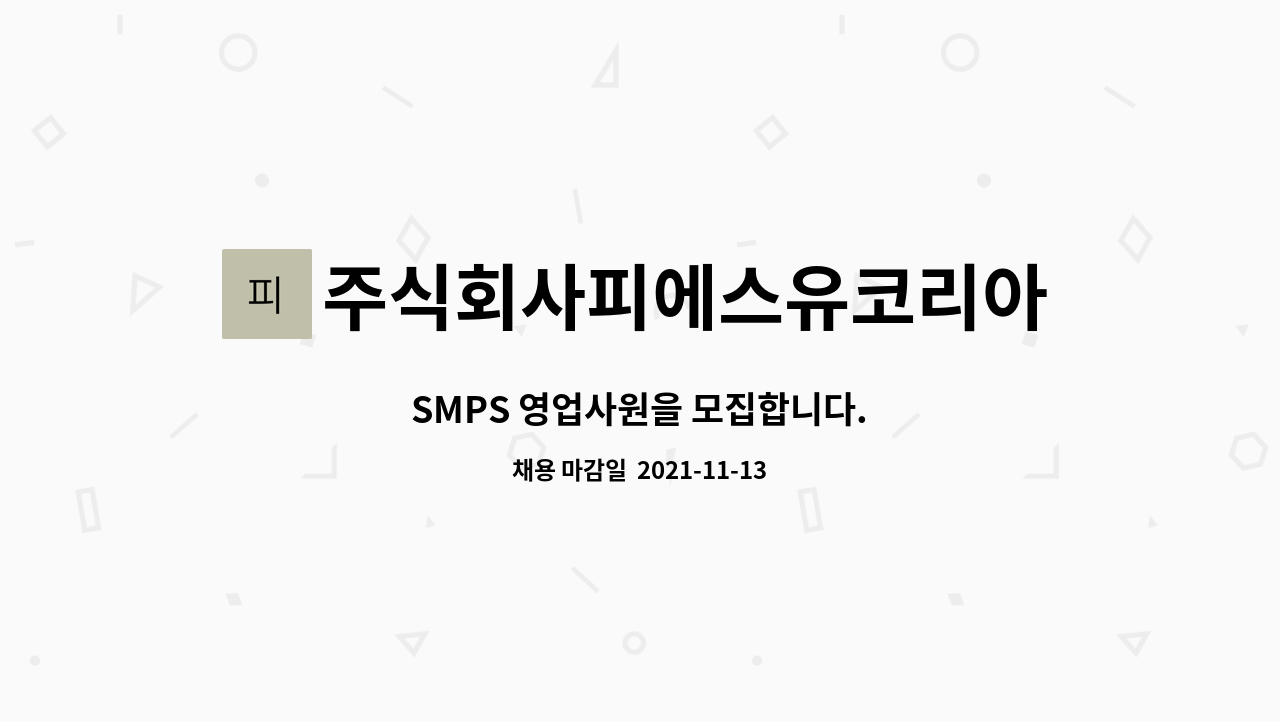 피

주식회사피에스유코리아

SMPS 영업사원을 모집합니다.

채용 마감일 2021-11-13